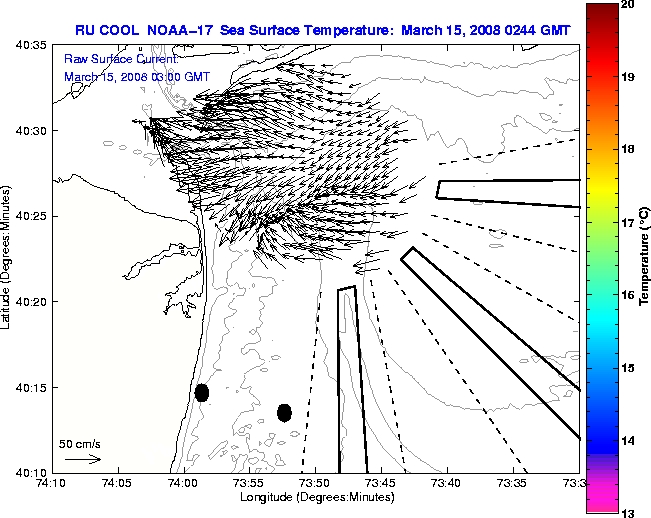 RU COOL NOAA-17 Sea Surface Temperature: March 15, 2008 0244 GMT

Raw Surface Current:
March 15, 2008 03:00 GMT

40:35
40:30
40:25
40:20
40:15
40:10

Latitude (Degrees:Minutes)

50 cm/s

74:10 74:05 74:00 73:55 73:50 73:45 73:40 73:35 73:3

Longitude (Degrees:Minutes)

20
19
18
17
16
15
14
13

Temperature (°C)